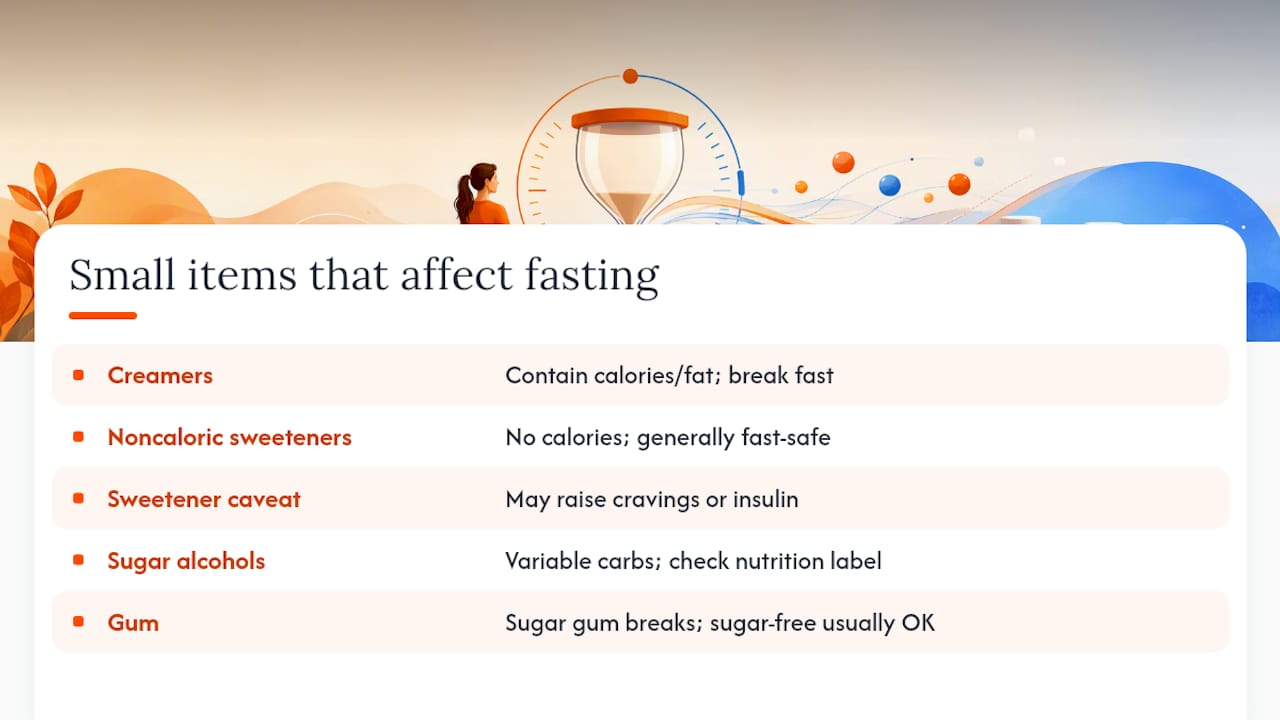 Small items that affect fasting

| | |
|---|---|
| Creamers | Contain calories/fat; break fast |
| Noncaloric sweeteners | No calories; generally fast-safe |
| Sweetener caveat | May raise cravings or insulin |
| Sugar alcohols | Variable carbs; check nutrition label |
| Gum | Sugar gum breaks; sugar-free usually OK |